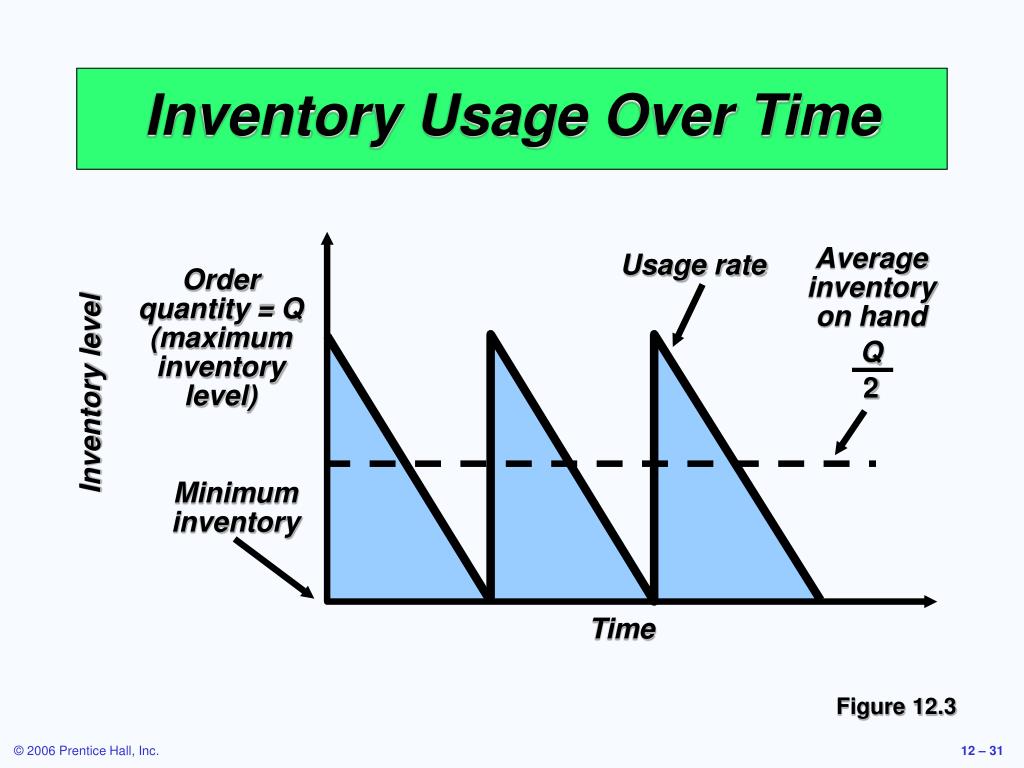 Inventory Usage Over Time

Inventory level

Order quantity = Q (maximum inventory level)

Usage rate

Average inventory on hand

$\frac{Q}{2}$

Minimum inventory

Time

Figure 12.3

© 2006 Prentice Hall, Inc.

12 – 31